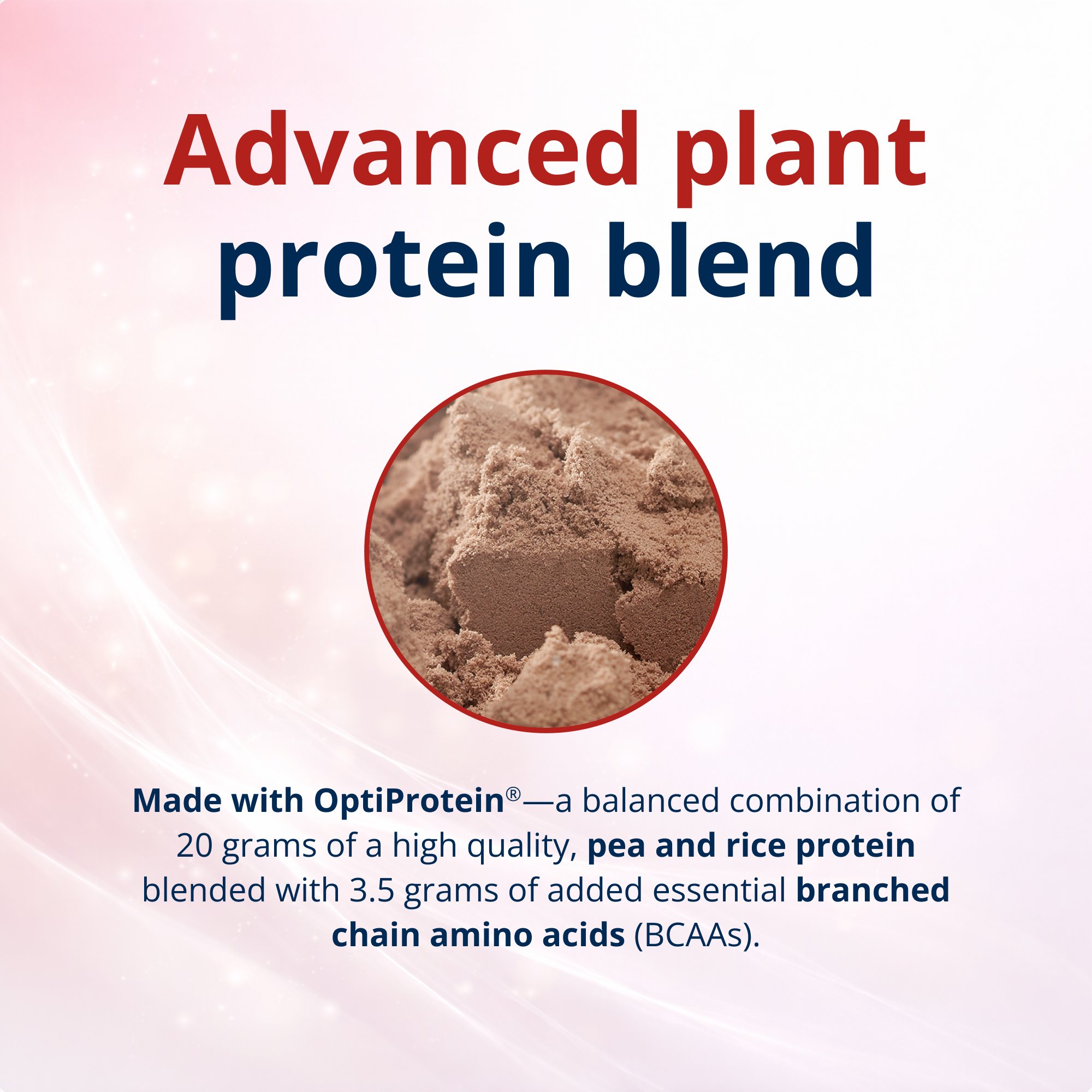 Advanced plant protein blend

Made with OptiProtein®—a balanced combination of 20 grams of a high quality, pea and rice protein blended with 3.5 grams of added essential branched chain amino acids (BCAAs).